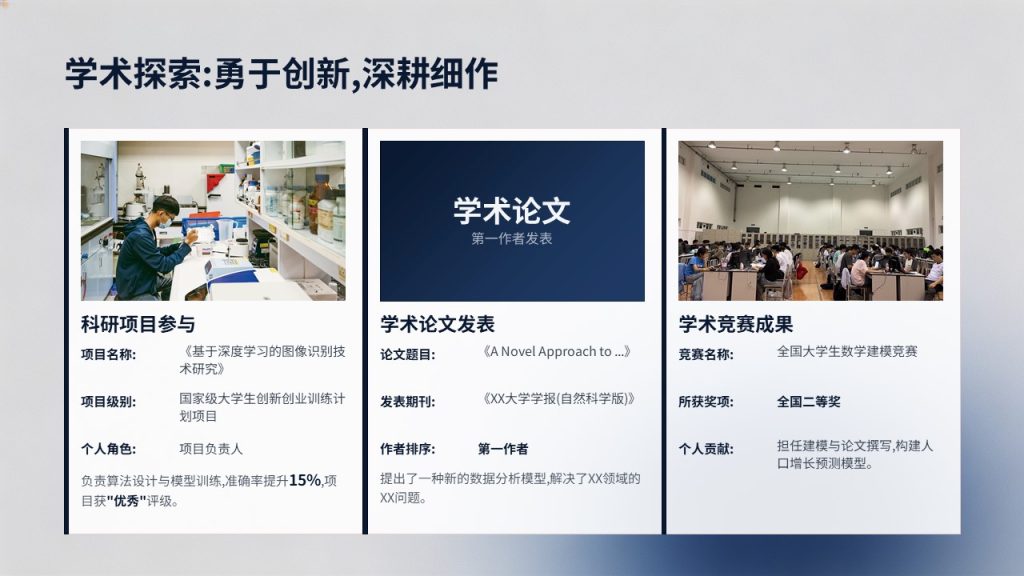 学术探索:勇于创新,深耕细作

科研项目参与

项目名称: 《基于深度学习的图像识别技术研究》

项目级别: 国家级大学生创新创业训练计划项目

个人角色: 项目负责人

负责算法设计与模型训练,准确率提升15%,项目获"优秀"评级。

学术论文
第一作者发表

学术论文发表

论文题目: 《A Novel Approach to ...》

发表期刊: 《XX大学学报(自然科学版)》

作者排序: 第一作者

提出了一种新的数据分析模型,解决了XX领域的XX问题。

学术竞赛成果

竞赛名称: 全国大学生数学建模竞赛

所获奖项: 全国二等奖

个人贡献: 担任建模与论文撰写,构建人口增长预测模型。